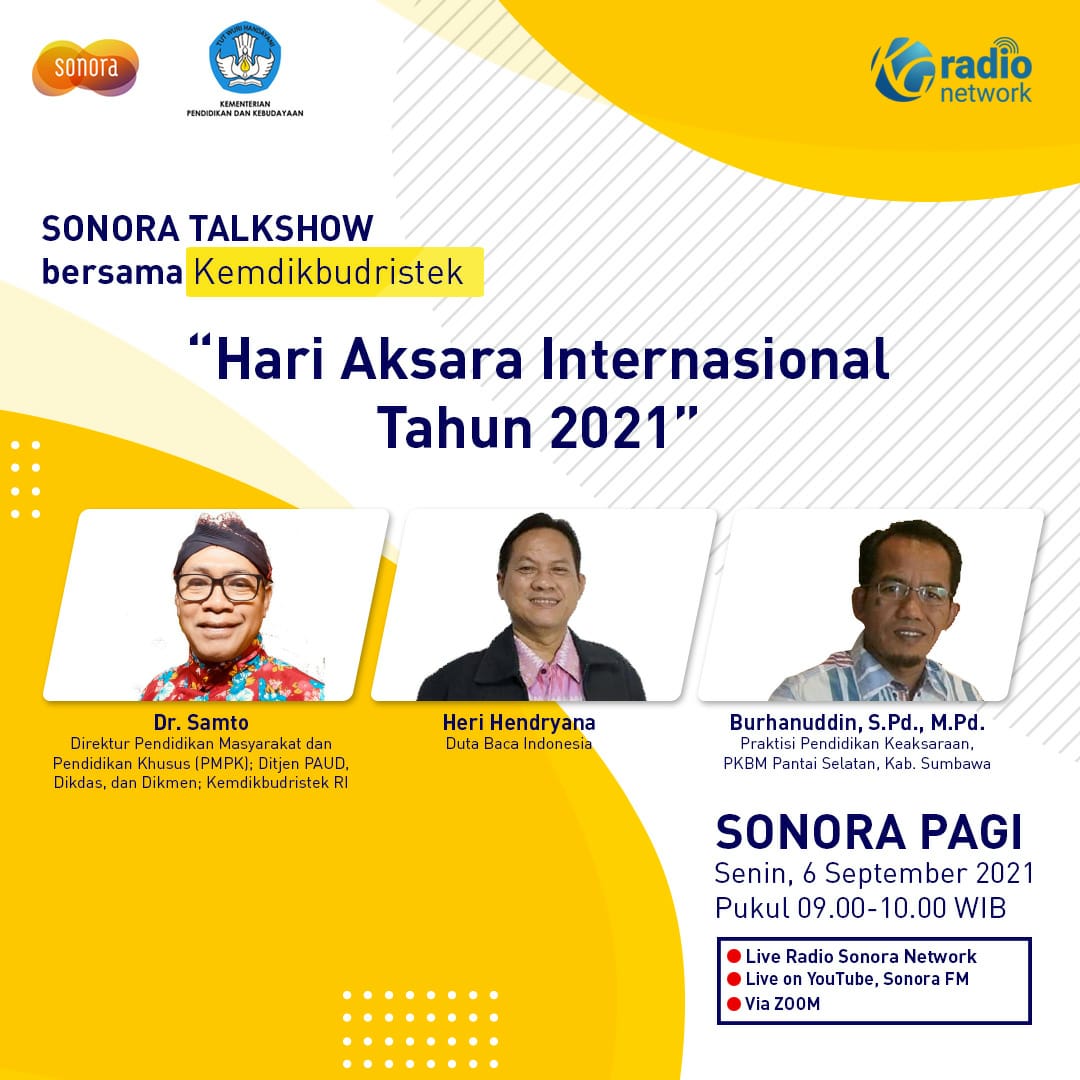 sonora

TUT WURI HANDAYANI
KEMENTERIAN PENDIDIKAN DAN KEBUDAYAAN

radio network

SONORA TALKSHOW
bersama Kemdikbudristek

“Hari Aksara Internasional Tahun 2021”

Dr. Samto
Direktur Pendidikan Masyarakat dan Pendidikan Khusus (PMPK); Ditjen PAUD, Dikdas, dan Dikmen; Kemdikbudristek RI

Heri Hendryana
Duta Baca Indonesia

Burhanuddin, S.Pd., M.Pd.
Praktisi Pendidikan Keaksaraan, PKBM Pantai Selatan, Kab. Sumbawa

SONORA PAGI
Senin, 6 September 2021
Pukul 09.00-10.00 WIB

Live Radio Sonora Network
Live on YouTube, Sonora FM
Via ZOOM